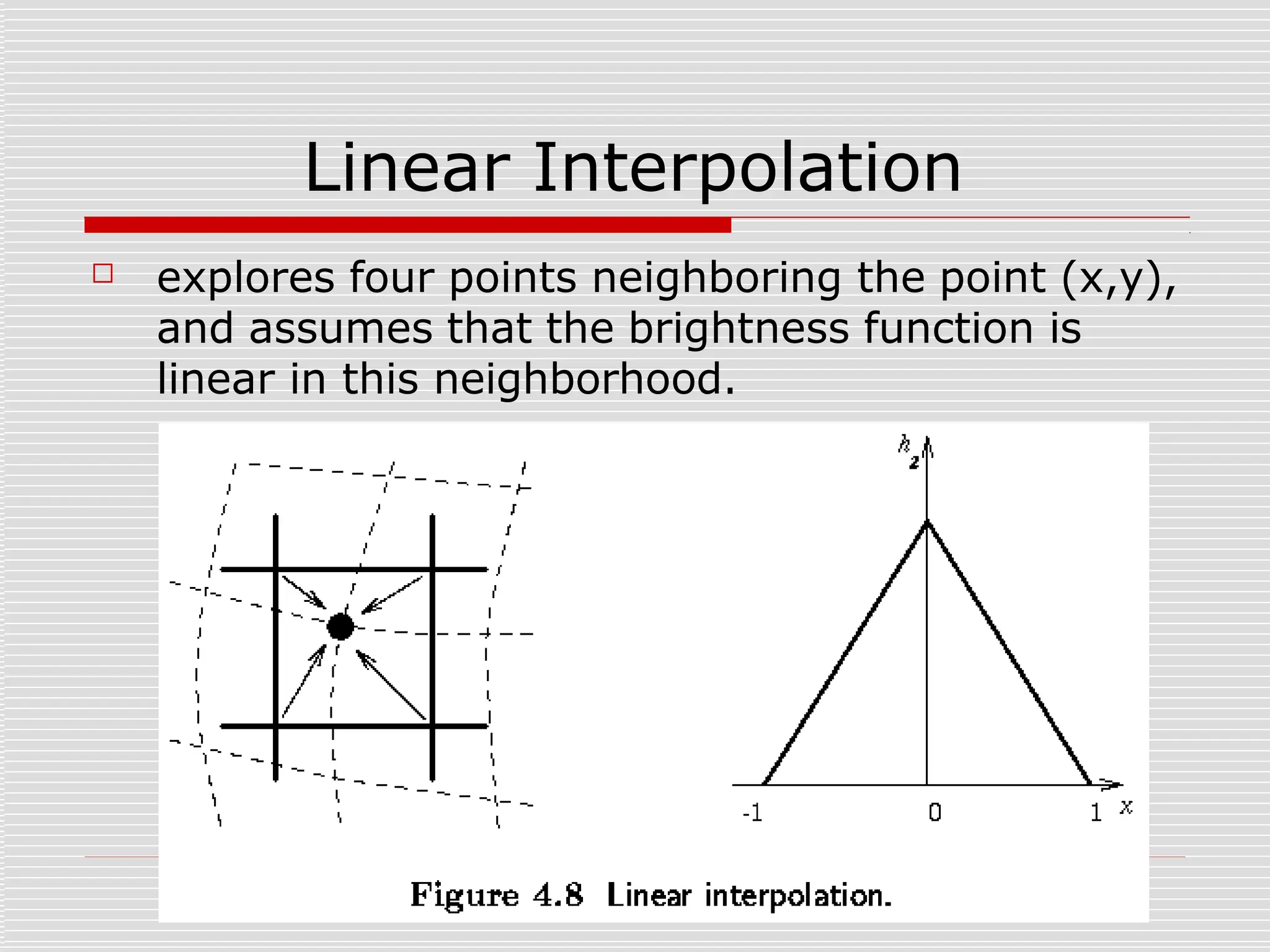 Linear Interpolation

explores four points neighboring the point (x,y), and assumes that the brightness function is linear in this neighborhood.

$h_2$

-1 0 1 $x$

Figure 4.8 Linear interpolation.